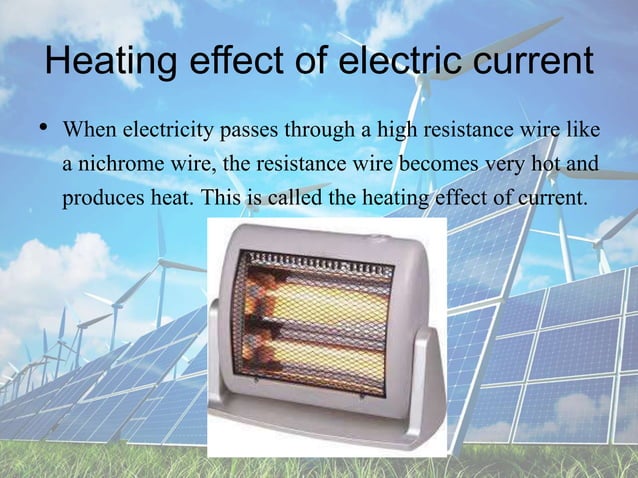 Heating effect of electric current

• When electricity passes through a high resistance wire like a nichrome wire, the resistance wire becomes very hot and produces heat. This is called the heating effect of current.